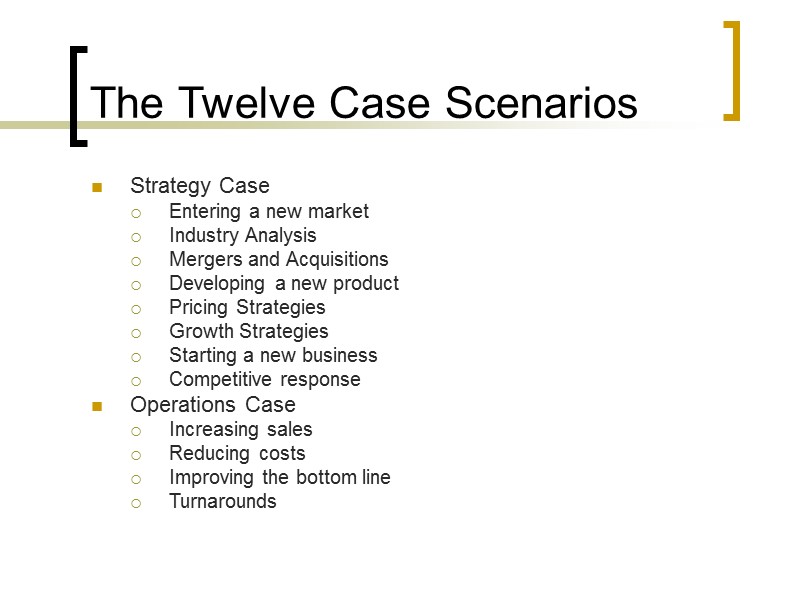 The Twelve Case Scenarios

- Strategy Case
  - Entering a new market
  - Industry Analysis
  - Mergers and Acquisitions
  - Developing a new product
  - Pricing Strategies
  - Growth Strategies
  - Starting a new business
  - Competitive response
- Operations Case
  - Increasing sales
  - Reducing costs
  - Improving the bottom line
  - Turnarounds